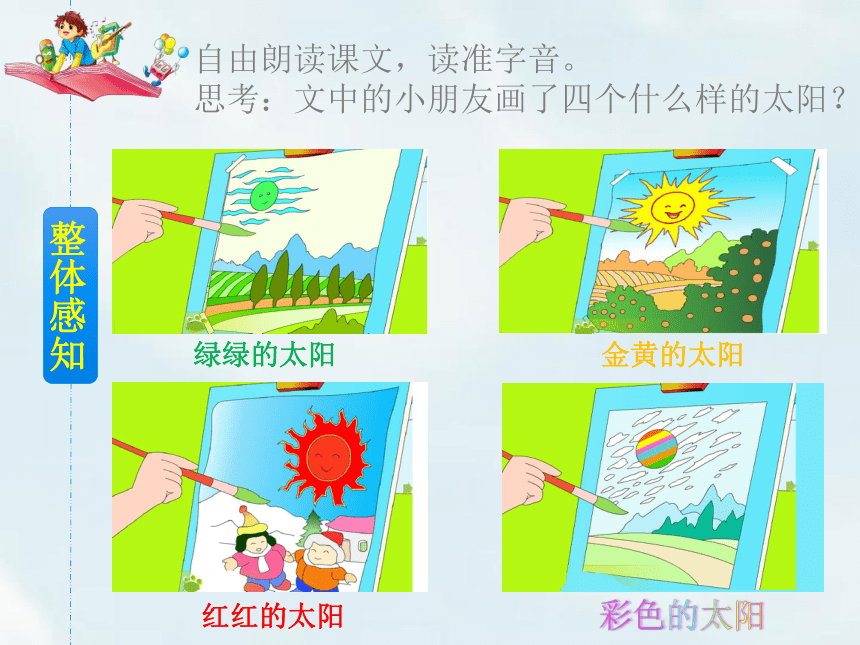 自由朗读课文，读准字音。
思考：文中的小朋友画了四个什么样的太阳？

整体感知

绿绿的太阳

金黄的太阳

红红的太阳

彩色的太阳